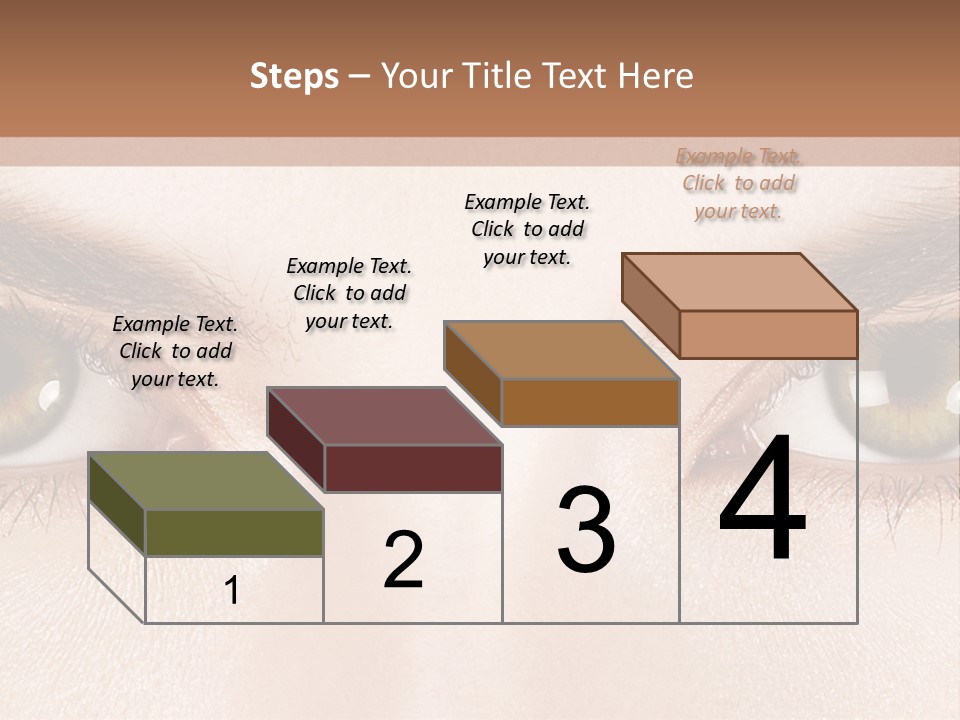 Steps – Your Title Text Here

Example Text. Click to add your text.

Example Text. Click to add your text.

Example Text. Click to add your text.

Example Text. Click to add your text.

1

2

3

4